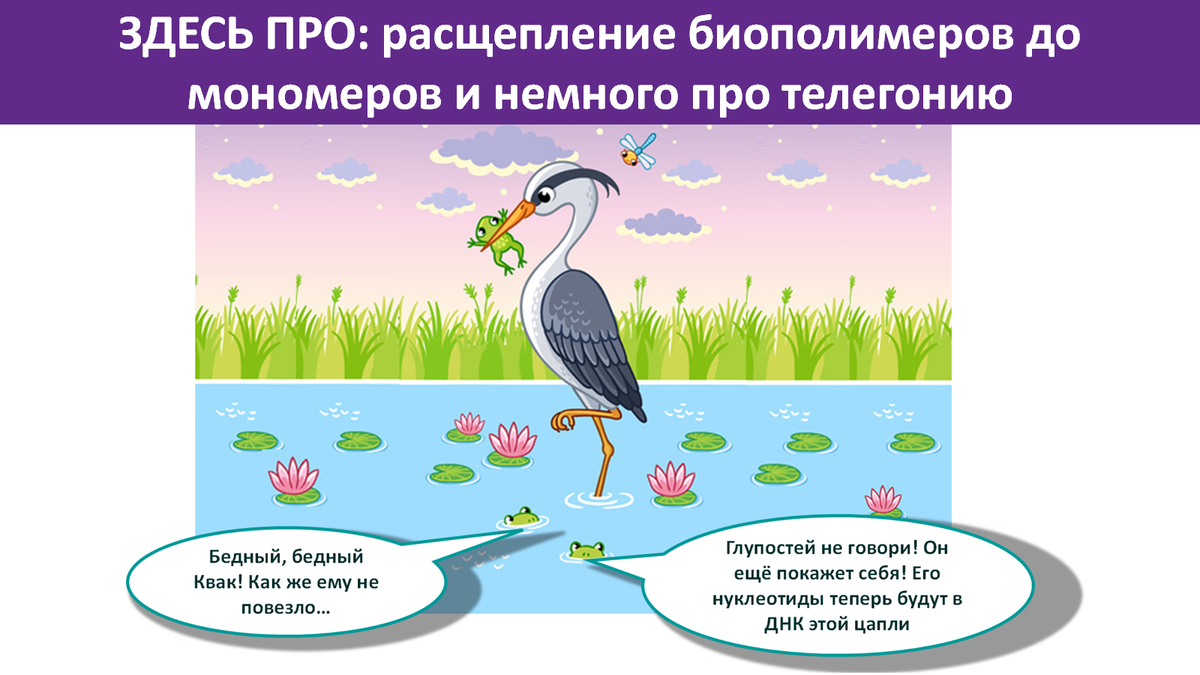 ЗДЕСЬ ПРО: расщепление биополимеров до мономеров и немного про телегонию

Бедный, бедный Квак! Как же ему не повезло…

Глупостей не говори! Он ещё покажет себя! Его нуклеотиды теперь будут в ДНК этой цапли